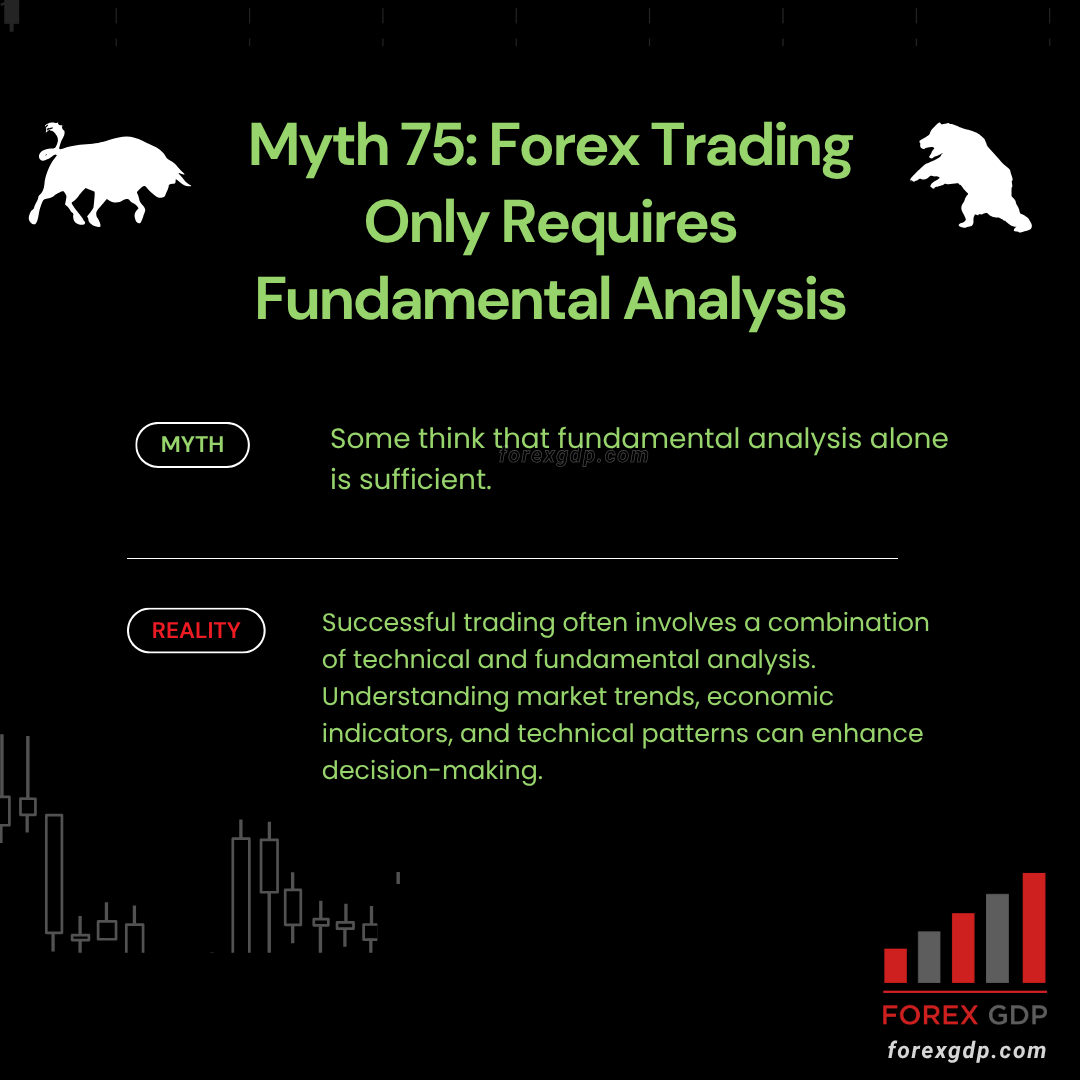 Myth 75: Forex Trading Only Requires Fundamental Analysis

MYTH

Some think that fundamental analysis alone is sufficient.

forexgdp.com

REALITY

Successful trading often involves a combination of technical and fundamental analysis. Understanding market trends, economic indicators, and technical patterns can enhance decision-making.

FOREX GDP

forexgdp.com